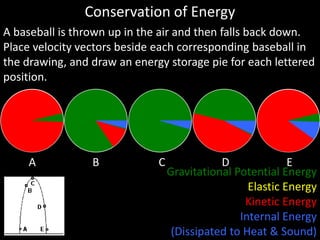 Conservation of Energy

A baseball is thrown up in the air and then falls back down. Place velocity vectors beside each corresponding baseball in the drawing, and draw an energy storage pie for each lettered position.

A B C D E

C
B
D
A E

Gravitational Potential Energy
Elastic Energy
Kinetic Energy
Internal Energy
(Dissipated to Heat & Sound)